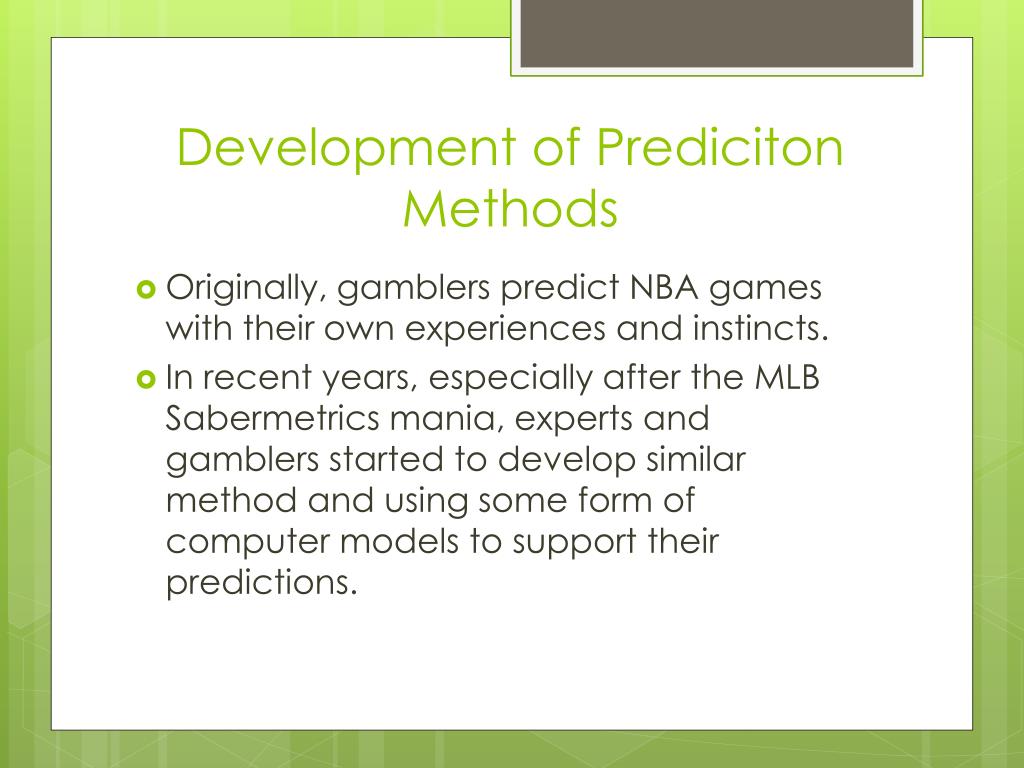 Development of Prediciton Methods

Originally, gamblers predict NBA games with their own experiences and instincts.

In recent years, especially after the MLB Sabermetrics mania, experts and gamblers started to develop similar method and using some form of computer models to support their predictions.